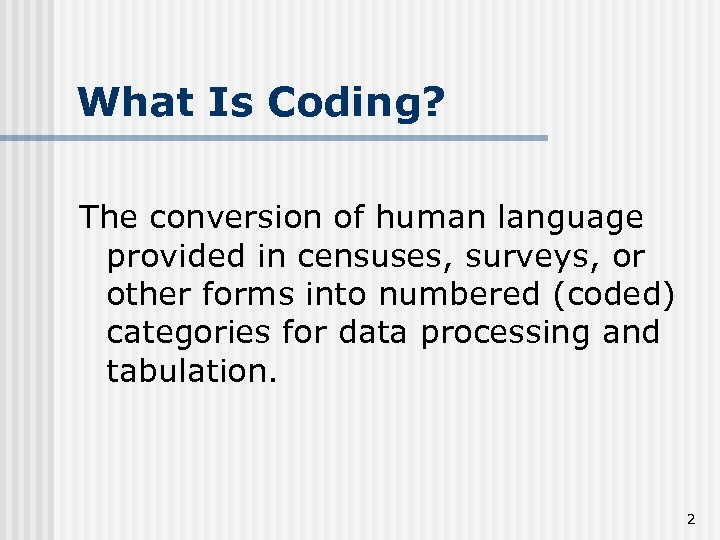 What Is Coding?

The conversion of human language provided in censuses, surveys, or other forms into numbered (coded) categories for data processing and tabulation.

2